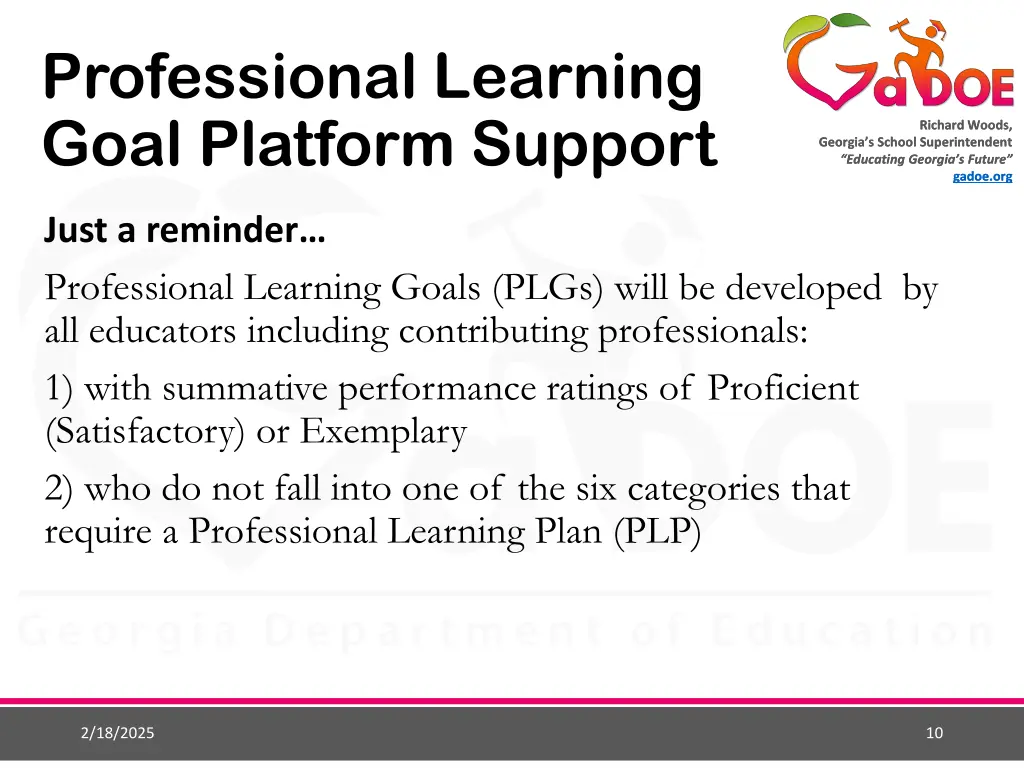 Professional Learning Goal Platform Support

GaDOE

Richard Woods, Georgia's School Superintendent "Educating Georgia's Future" gadoe.org

Just a reminder…

Professional Learning Goals (PLGs) will be developed by all educators including contributing professionals:

1) with summative performance ratings of Proficient (Satisfactory) or Exemplary

2) who do not fall into one of the six categories that require a Professional Learning Plan (PLP)

Georgia Department of Education

2/18/2025

10